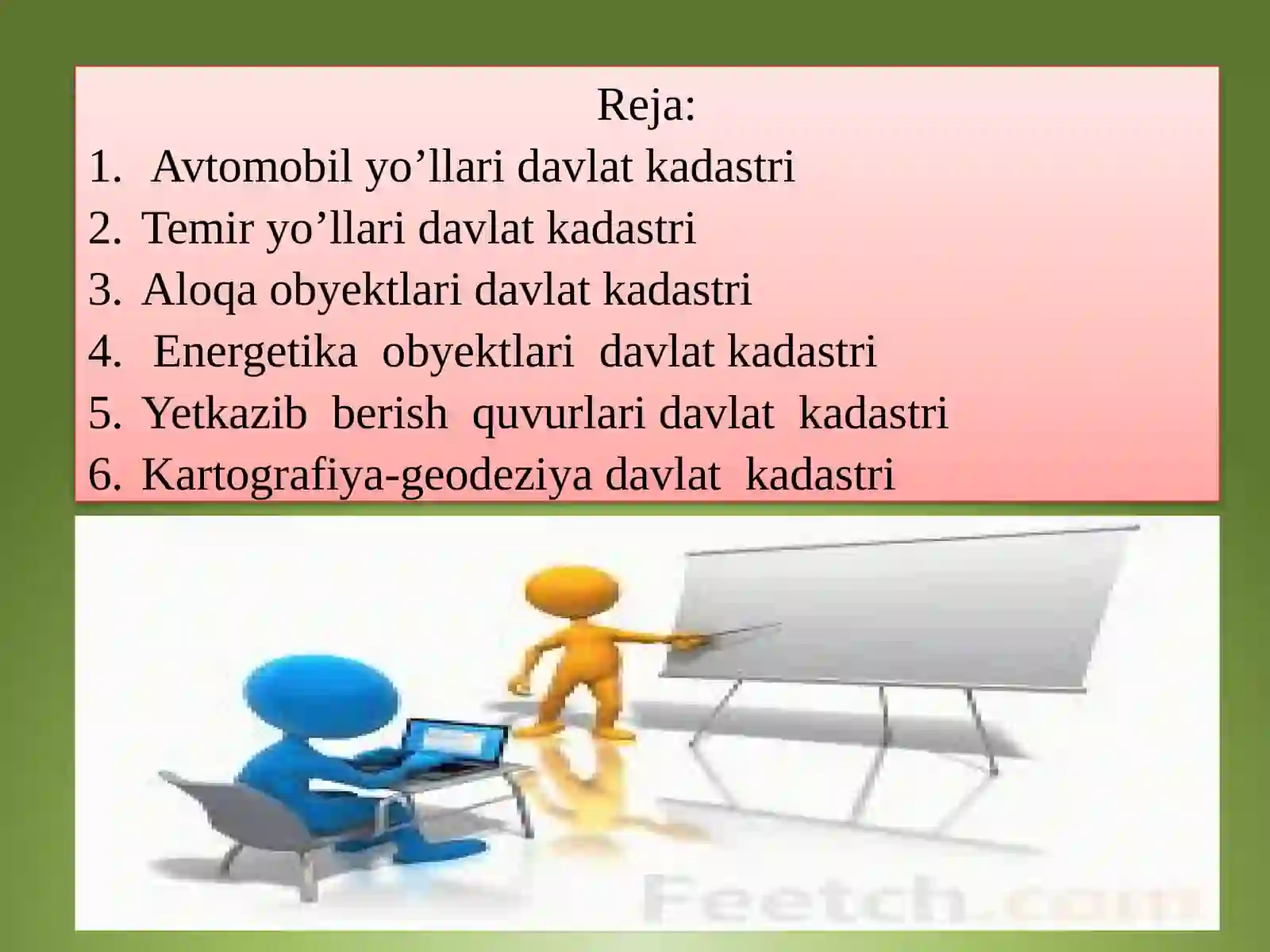 Reja:

1. Avtomobil yo’llari davlat kadastri
2. Temir yo’llari davlat kadastri
3. Aloqa obyektlari davlat kadastri
4. Energetika obyektlari davlat kadastri
5. Yetkazib berish quvurlari davlat kadastri
6. Kartografiya-geodeziya davlat kadastri

Feetch.com